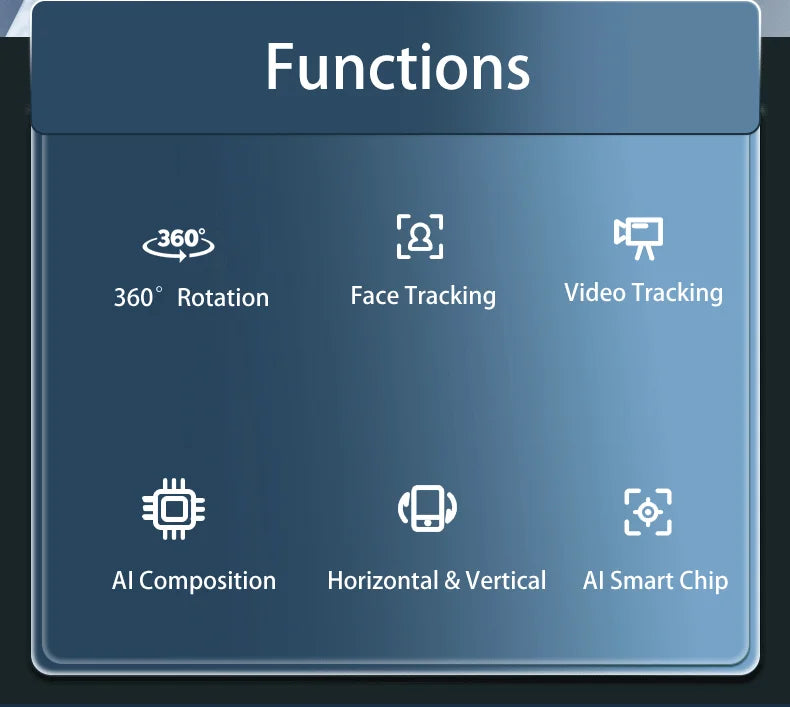 Functions

360°

360° Rotation

Face Tracking

Video Tracking

AI Composition

Horizontal & Vertical

AI Smart Chip